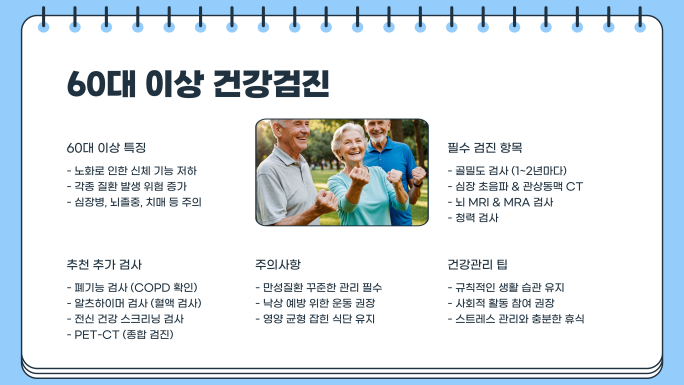 60대 이상 건강검진

60대 이상 특징

- 노화로 인한 신체 기능 저하
- 각종 질환 발생 위험 증가
- 심장병, 뇌졸중, 치매 등 주의

필수 검진 항목

- 골밀도 검사 (1~2년마다)
- 심장 초음파 & 관상동맥 CT
- 뇌 MRI & MRA 검사
- 청력 검사

추천 추가 검사

- 폐기능 검사 (COPD 확인)
- 알츠하이머 검사 (혈액 검사)
- 전신 건강 스크리닝 검사
- PET-CT (종합 검진)

주의사항

- 만성질환 꾸준한 관리 필수
- 낙상 예방 위한 운동 권장
- 영양 균형 잡힌 식단 유지

건강관리 팁

- 규칙적인 생활 습관 유지
- 사회적 활동 참여 권장
- 스트레스 관리와 충분한 휴식